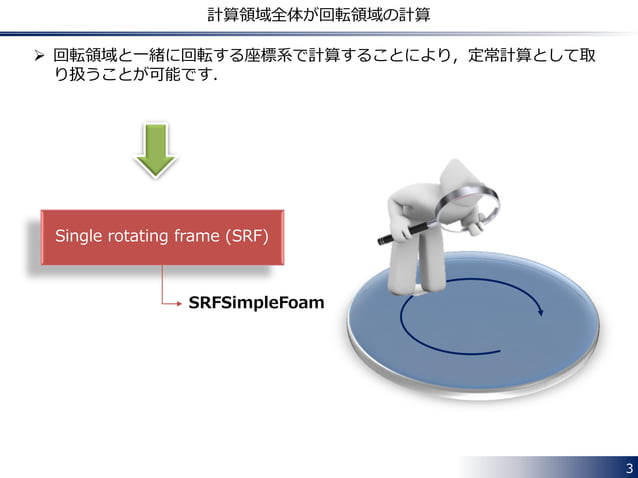 計算領域全体が回転領域の計算

➢ 回転領域と一緒に回転する座標系で計算することにより，定常計算として取り扱うことが可能です.

Single rotating frame (SRF)

SRFSimpleFoam

3